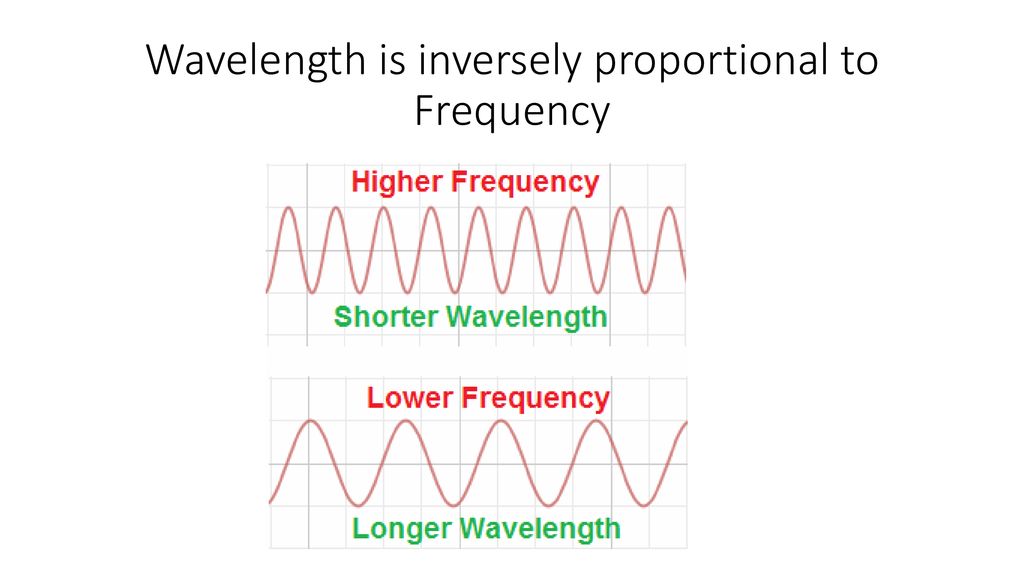 Wavelength is inversely proportional to Frequency

Higher Frequency

Shorter Wavelength

Lower Frequency

Longer Wavelength